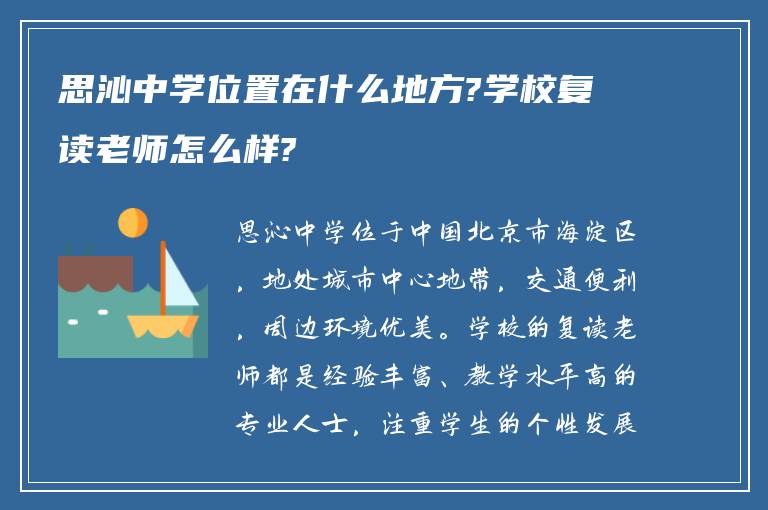 思沁中学位置在什么地方?学校复读老师怎么样?

思沁中学位于中国北京市海淀区，地处城市中心地带，交通便利，周边环境优美。学校的复读老师都是经验丰富、教学水平高的专业人士，注重学生的个性发展